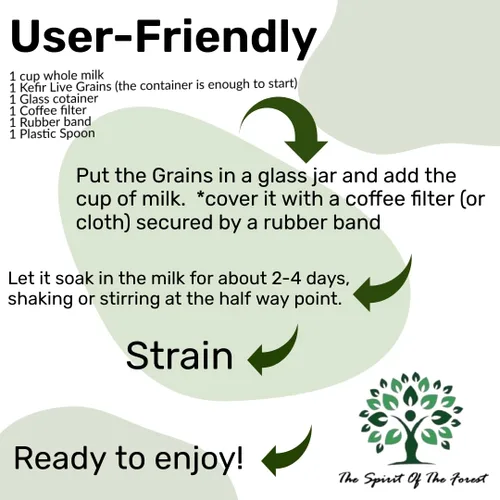 User-Friendly

1 cup whole milk
1 Kefir Live Grains (the container is enough to start)
1 Glass cotainer
1 Coffee filter
1 Rubber band
1 Plastic Spoon

Put the Grains in a glass jar and add the cup of milk. *cover it with a coffee filter (or cloth) secured by a rubber band

Let it soak in the milk for about 2-4 days, shaking or stirring at the half way point.

Strain

Ready to enjoy!

The Spirit Of The Forest